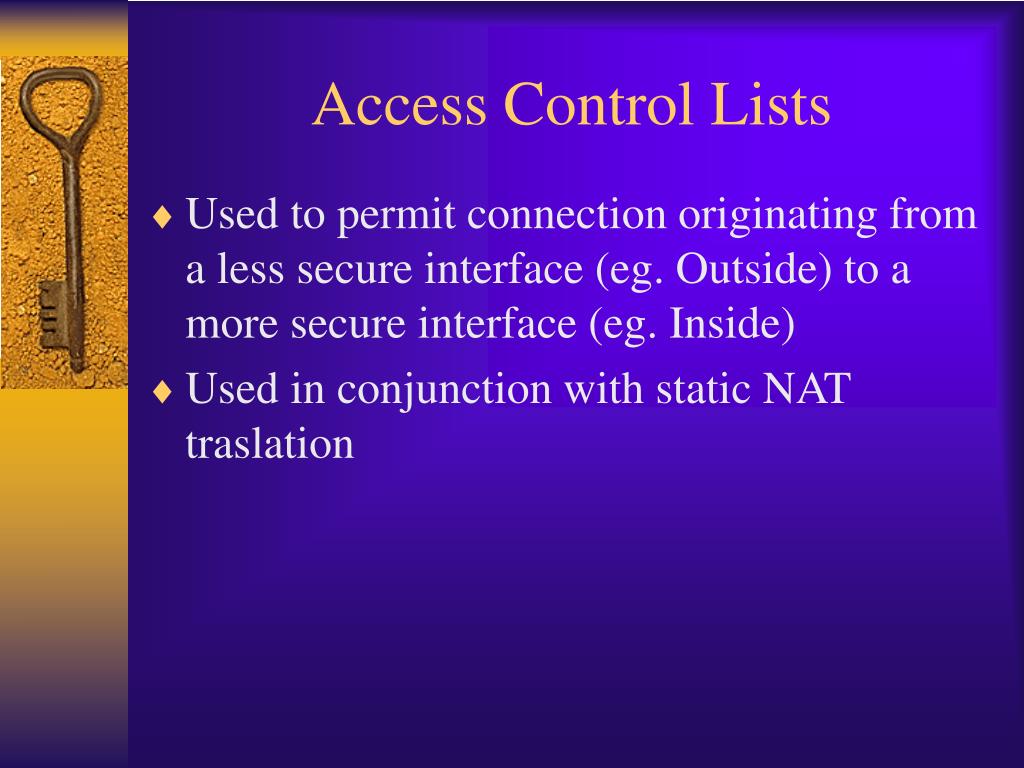 Access Control Lists

♦ Used to permit connection originating from a less secure interface (eg. Outside) to a more secure interface (eg. Inside)

♦ Used in conjunction with static NAT traslation